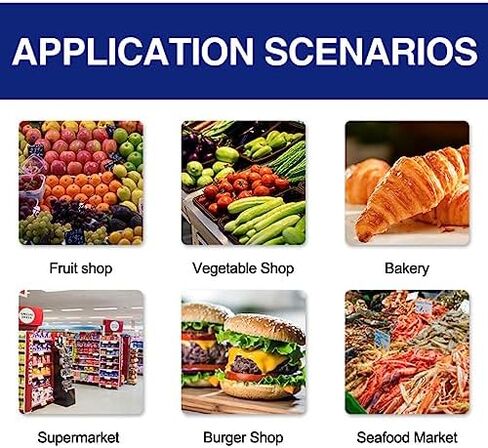 APPLICATION SCENARIOS

Fruit shop

Vegetable Shop

Bakery

Supermarket

Burger Shop

Seafood Market